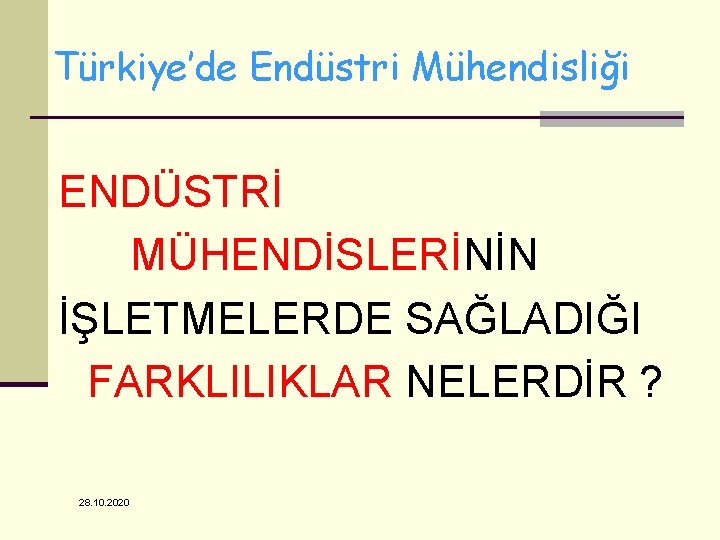 Türkiye'de Endüstri Mühendisliği

ENDÜSTRİ MÜHENDİSLERİNİN İŞLETMELERDE SAĞLADIĞI FARKLILIKLAR NELERDİR ?

28.10.2020